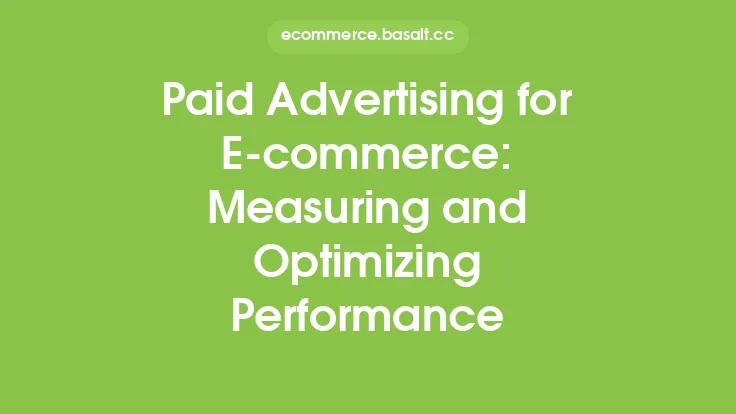 ecommerce.basalt.cc

Paid Advertising for E-commerce: Measuring and Optimizing Performance